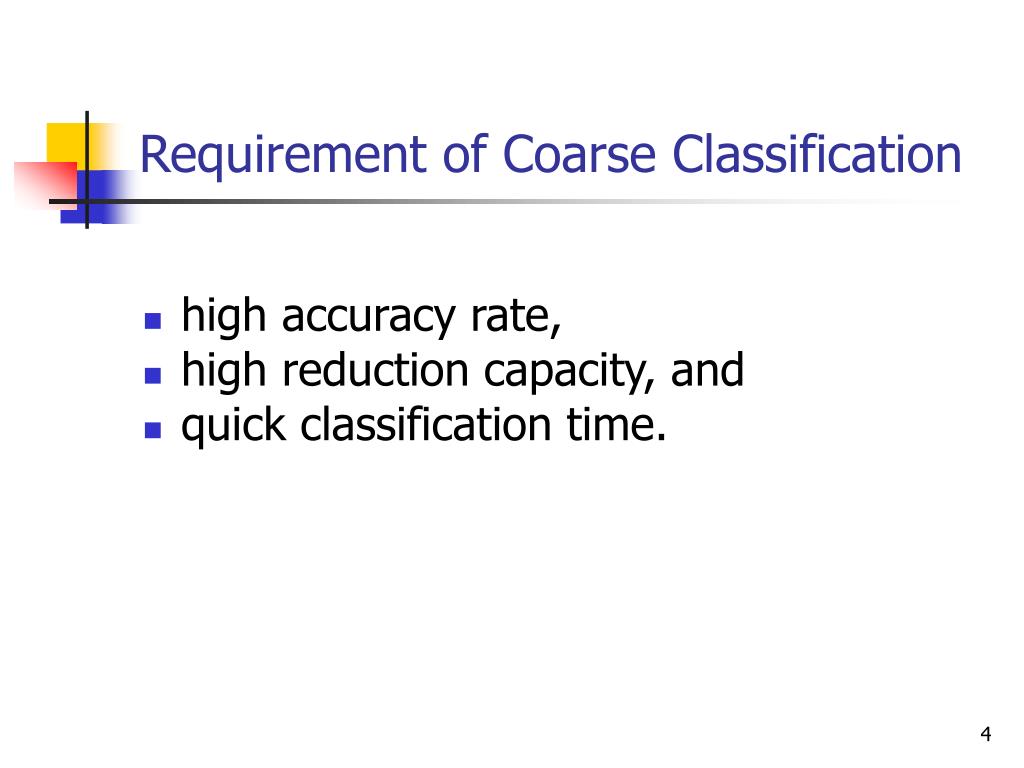 Requirement of Coarse Classification

- high accuracy rate,
- high reduction capacity, and
- quick classification time.

4